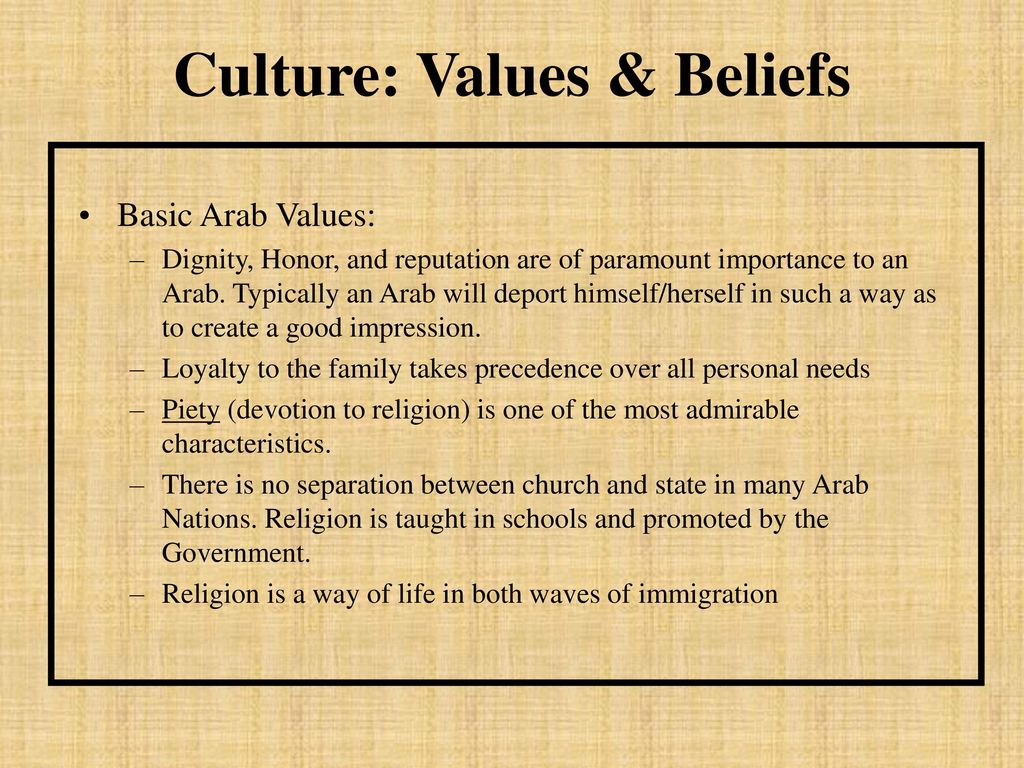 Culture: Values & Beliefs

• Basic Arab Values:

– Dignity, Honor, and reputation are of paramount importance to an Arab. Typically an Arab will deport himself/herself in such a way as to create a good impression.

– Loyalty to the family takes precedence over all personal needs

– Piety (devotion to religion) is one of the most admirable characteristics.

– There is no separation between church and state in many Arab Nations. Religion is taught in schools and promoted by the Government.

– Religion is a way of life in both waves of immigration